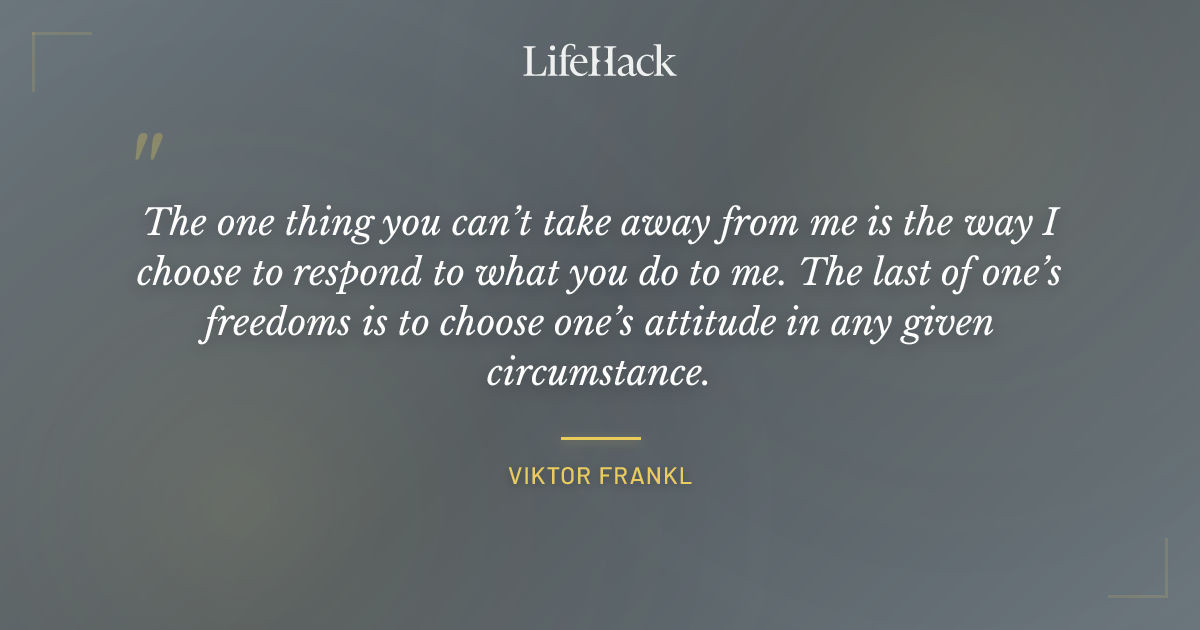 LifeHack

"

The one thing you can't take away from me is the way I choose to respond to what you do to me. The last of one's freedoms is to choose one's attitude in any given circumstance.

VIKTOR FRANKL